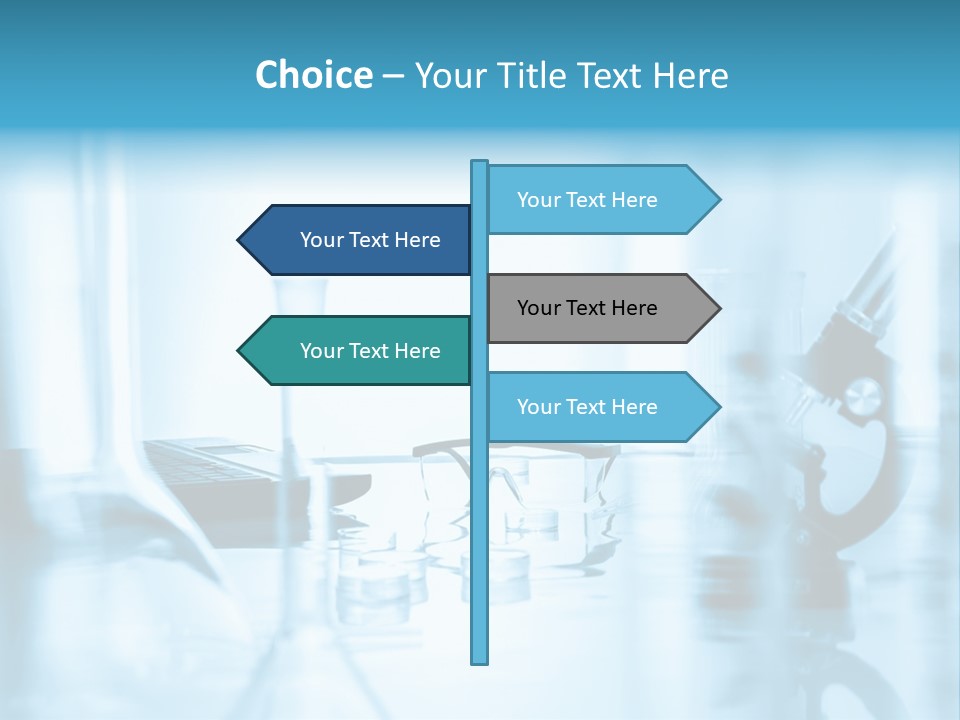 Choice – Your Title Text Here

Your Text Here

Your Text Here

Your Text Here

Your Text Here

Your Text Here